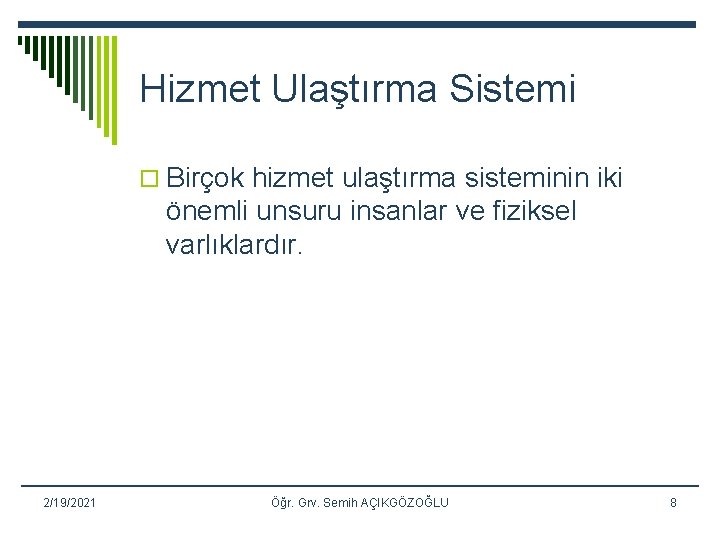 Hizmet Ulaştırma Sistemi

Birçok hizmet ulaştırma sisteminin iki önemli unsuru insanlar ve fiziksel varlıklardır.

2/19/2021

Öğr. Grv. Semih AÇIKGÖZOĞLU

8